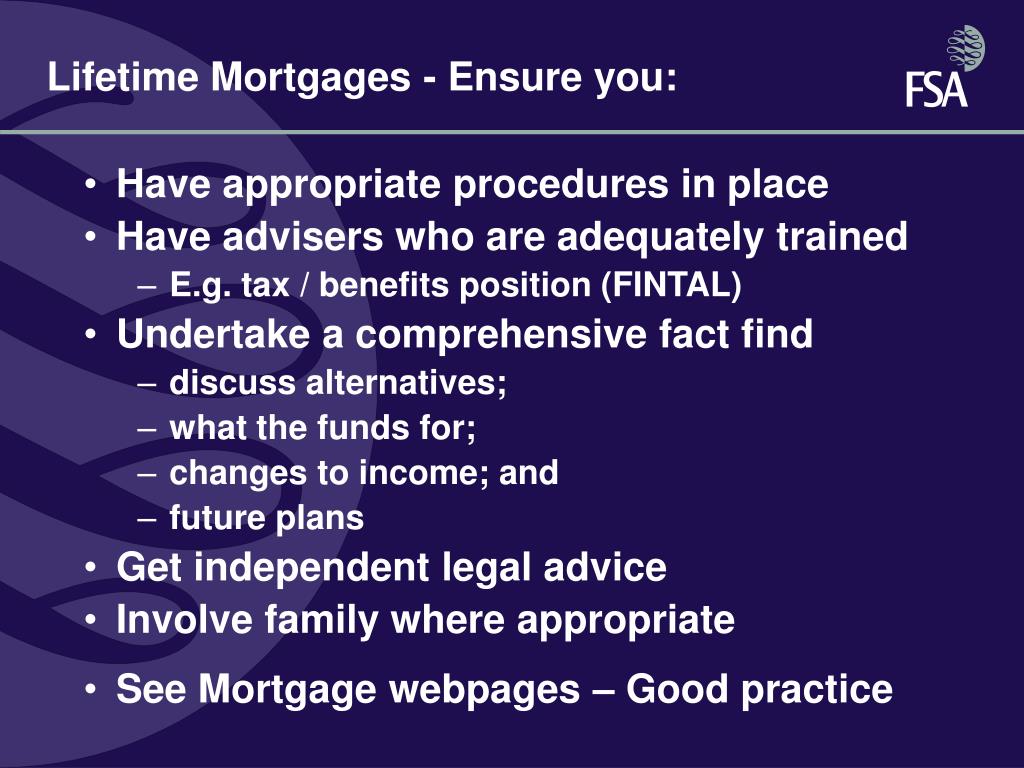 Lifetime Mortgages - Ensure you:

FSA

• Have appropriate procedures in place
• Have advisers who are adequately trained
– E.g. tax / benefits position (FINTAL)
• Undertake a comprehensive fact find
– discuss alternatives;
– what the funds for;
– changes to income; and
– future plans
• Get independent legal advice
• Involve family where appropriate
• See Mortgage webpages – Good practice